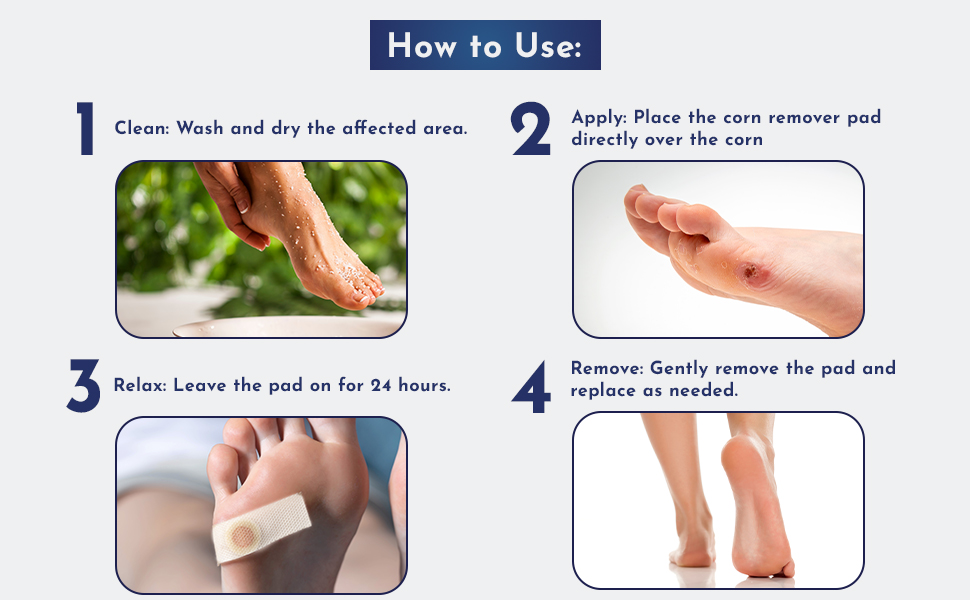 How to Use:

1 Clean: Wash and dry the affected area.

2 Apply: Place the corn remover pad directly over the corn

3 Relax: Leave the pad on for 24 hours.

4 Remove: Gently remove the pad and replace as needed.